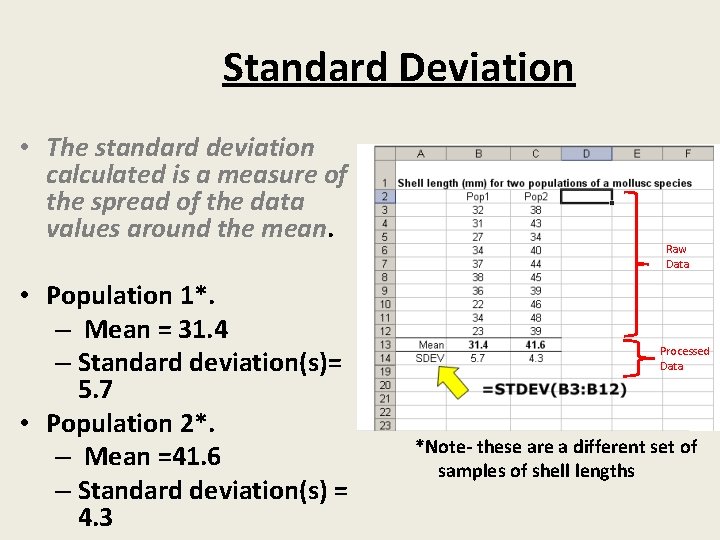 Standard Deviation

• The standard deviation calculated is a measure of the spread of the data values around the mean.

• Population 1*.
– Mean = 31.4
– Standard deviation(s)= 5.7
• Population 2*.
– Mean =41.6
– Standard deviation(s) = 4.3

| | A | B | C | D | E | F |
|---|---|---|---|---|---|---|
| 1 | Shell length (mm) for two populations of a mollusc species | | | | | |
| 2 | | Pop1 | Pop2 | | | |
| 3 | | 32 | 38 | | | |
| 4 | | 31 | 43 | | | |
| 5 | | 27 | 34 | | | |
| 6 | | 34 | 40 | | | |
| 7 | | 37 | 44 | | | |
| 8 | | 38 | 45 | | | |
| 9 | | 36 | 39 | | | |
| 10 | | 22 | 46 | | | |
| 11 | | 34 | 48 | | | |
| 12 | | 23 | 39 | | | |
| 13 | Mean | 31.4 | 41.6 | | | |
| 14 | SDEV | 5.7 | 4.3 | | | |
| 19 | | | | | | |
| 20 | | | | | | |
| 21 | | | | | | |
| 22 | | | | | | |
| 23 | | | | | | |

Raw Data

Processed Data

=STDEV(B3:B12)

*Note- these are a different set of samples of shell lengths